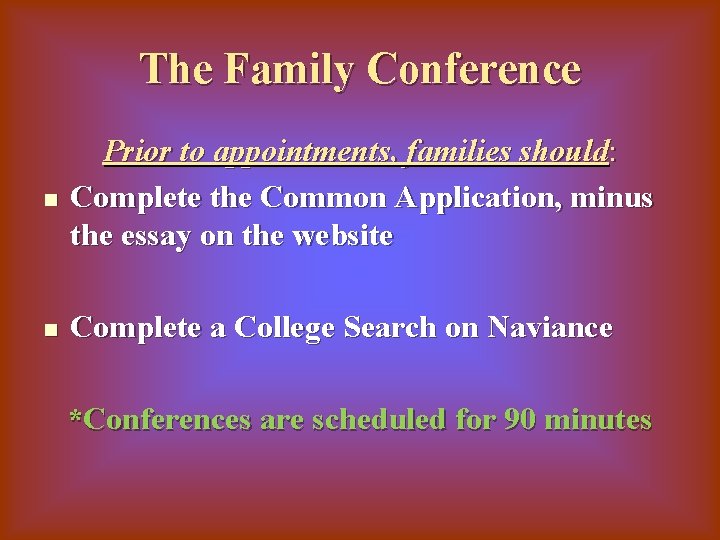 The Family Conference

Prior to appointments, families should:

- Complete the Common Application, minus the essay on the website

- Complete a College Search on Naviance

*Conferences are scheduled for 90 minutes